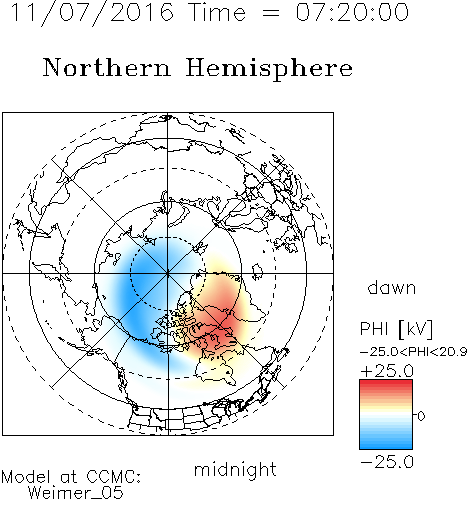 11/07/2016 Time = 07:20:00

Northern Hemisphere

dawn

PHI [kV]
−25.0<PHI<20.9
+25.0
0
−25.0

midnight

Model at CCMC:
Weimer_05